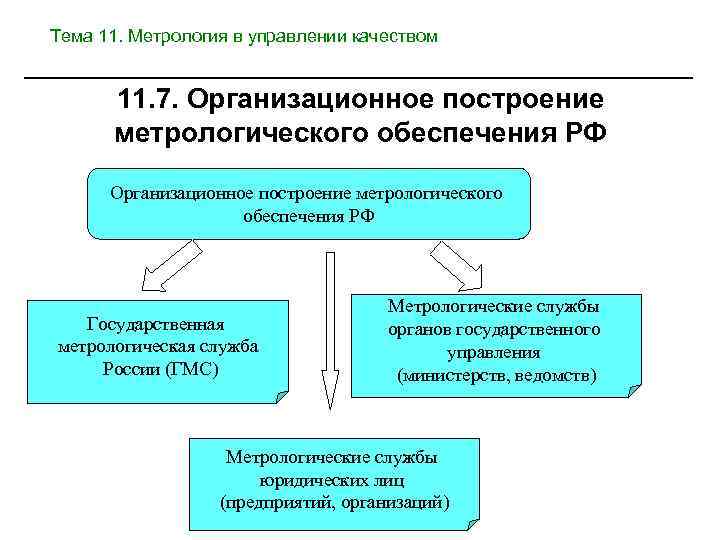 Тема 11. Метрология в управлении качеством

11.7. Организационное построение метрологического обеспечения РФ

Организационное построение метрологического обеспечения РФ

Государственная метрологическая служба России (ГМС)

Метрологические службы органов государственного управления (министерств, ведомств)

Метрологические службы юридических лиц (предприятий, организаций)